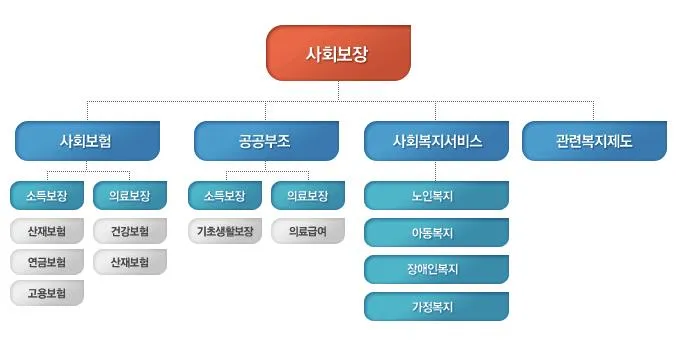 사회보장

사회보험

소득보장

산재보험

연금보험

고용보험

의료보장

건강보험

산재보험

공공부조

소득보장

기초생활보장

의료보장

의료급여

사회복지서비스

노인복지

아동복지

장애인복지

가정복지

관련복지제도